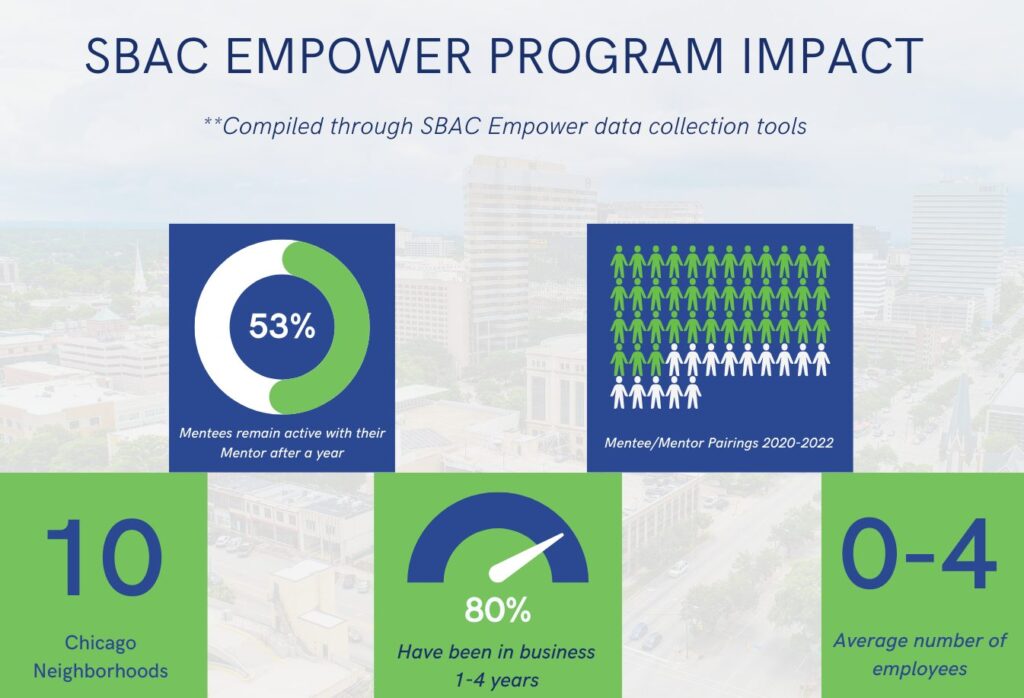 SBAC EMPOWER PROGRAM IMPACT

**Compiled through SBAC Empower data collection tools

53%

Mentees remain active with their Mentor after a year

Mentee/Mentor Pairings 2020-2022

10

Chicago Neighborhoods

80%

Have been in business 1-4 years

0-4

Average number of employees